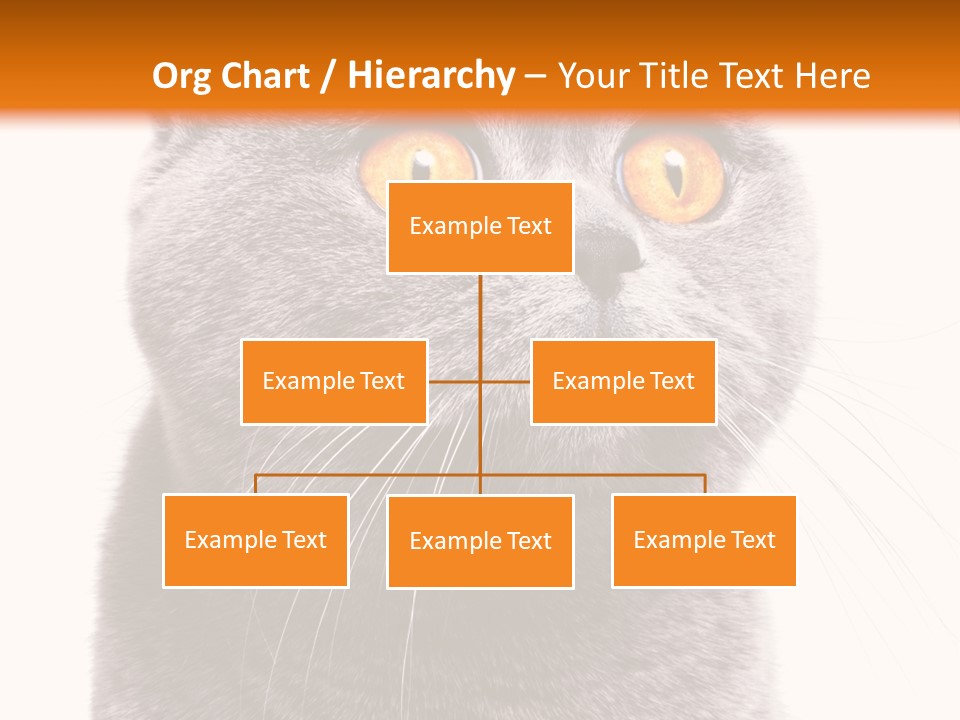 Org Chart / Hierarchy – Your Title Text Here

Example Text

Example Text

Example Text

Example Text

Example Text

Example Text